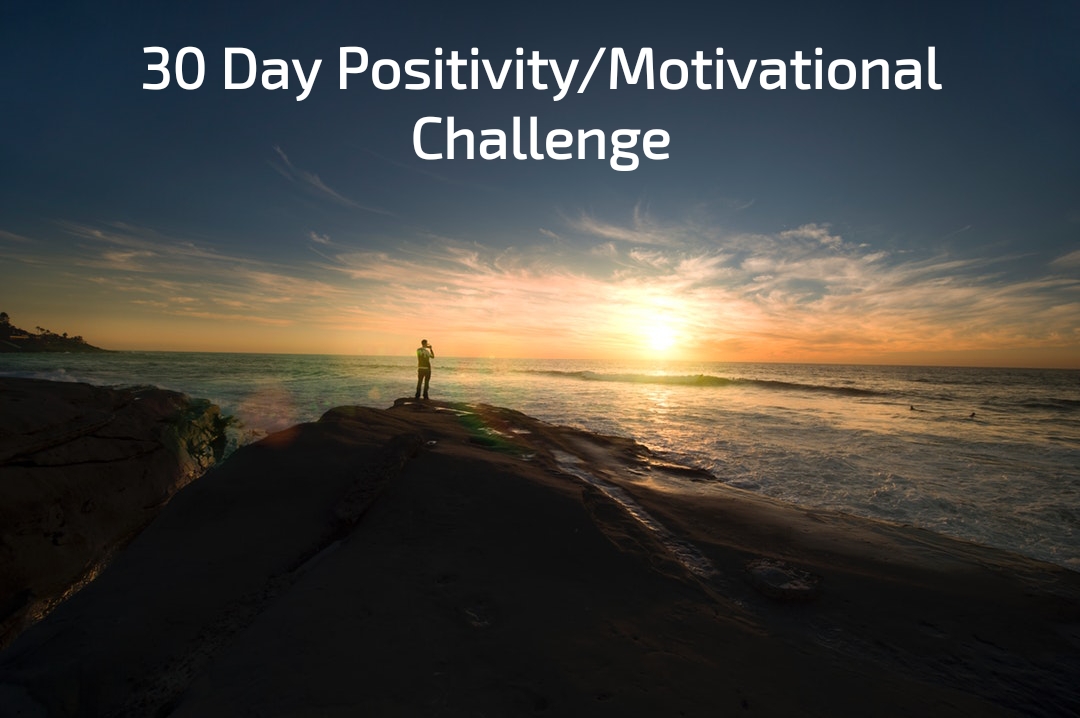 30 Day Positivity/Motivational Challenge